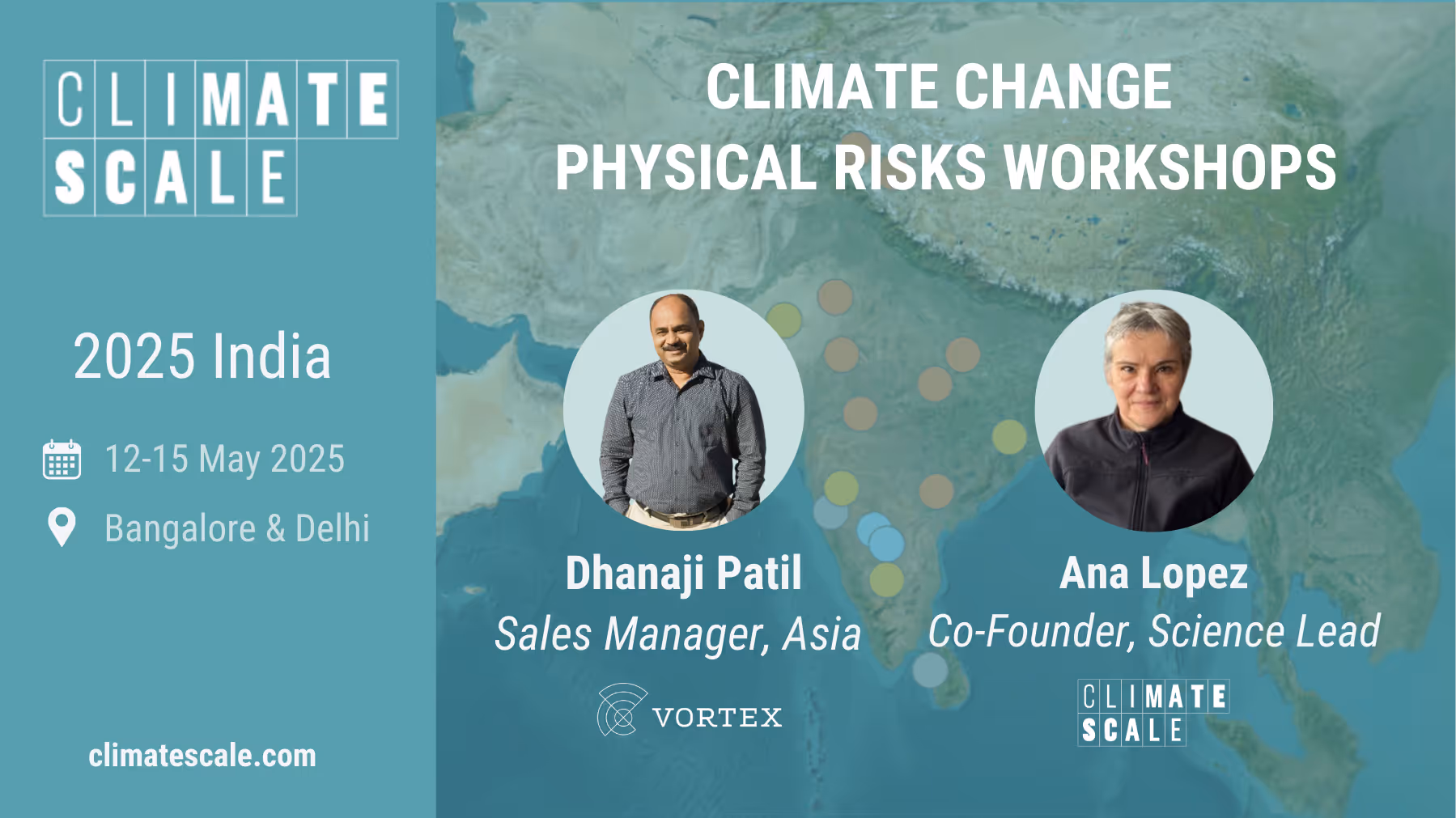 CLIMATE SCALE

2025 India

12-15 May 2025

Bangalore & Delhi

climatescale.com

CLIMATE CHANGE PHYSICAL RISKS WORKSHOPS

Dhanaji Patil
Sales Manager, Asia

VORTEX

Ana Lopez
Co-Founder, Science Lead

CLIMATE SCALE